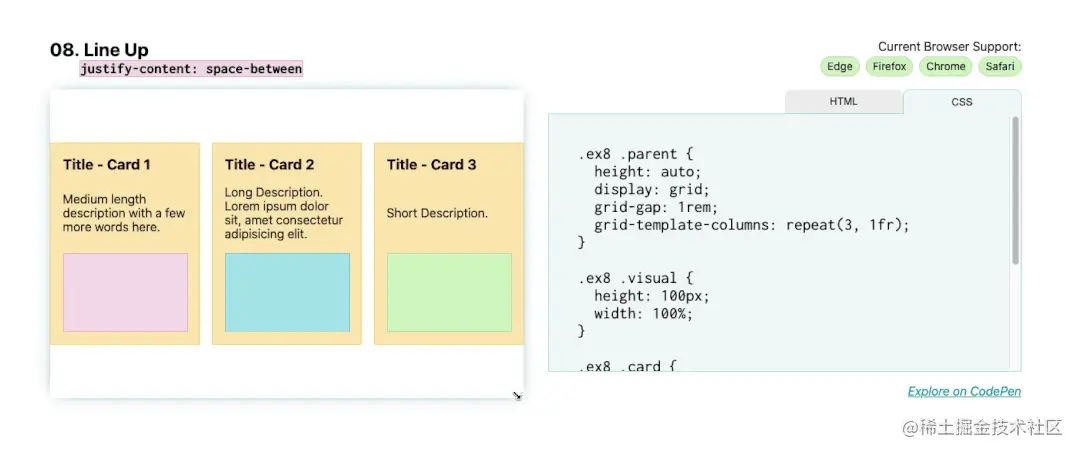 08. Line Up
justify-content: space-between

Current Browser Support:
Edge Firefox Chrome Safari

Title - Card 1

Medium length description with a few more words here.

Title - Card 2

Long Description. Lorem ipsum dolor sit, amet consectetur adipisicing elit.

Title - Card 3

Short Description.

HTML CSS

.ex8 .parent {
  height: auto;
  display: grid;
  grid-gap: 1rem;
  grid-template-columns: repeat(3, 1fr);
}

.ex8 .visual {
  height: 100px;
  width: 100%;
}

.ex8 .card {

Explore on CodePen

@稀土掘金技术社区